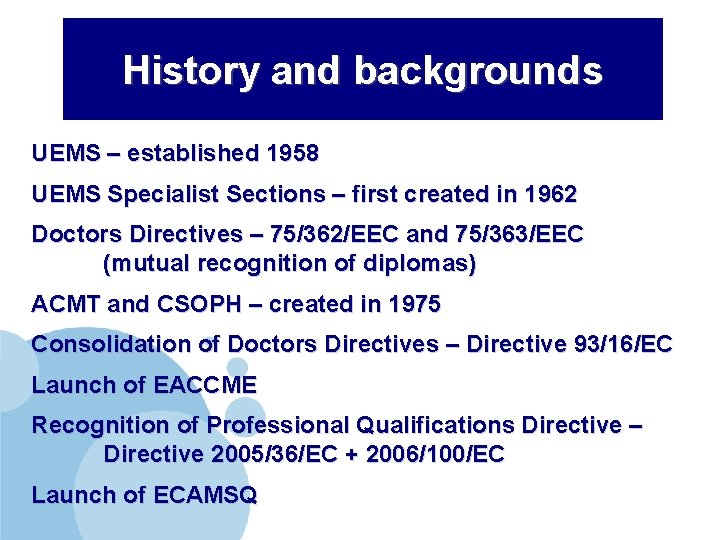 History and backgrounds

UEMS – established 1958

UEMS Specialist Sections – first created in 1962

Doctors Directives – 75/362/EEC and 75/363/EEC (mutual recognition of diplomas)

ACMT and CSOPH – created in 1975

Consolidation of Doctors Directives – Directive 93/16/EC

Launch of EACCME

Recognition of Professional Qualifications Directive – Directive 2005/36/EC + 2006/100/EC

Launch of ECAMSQ